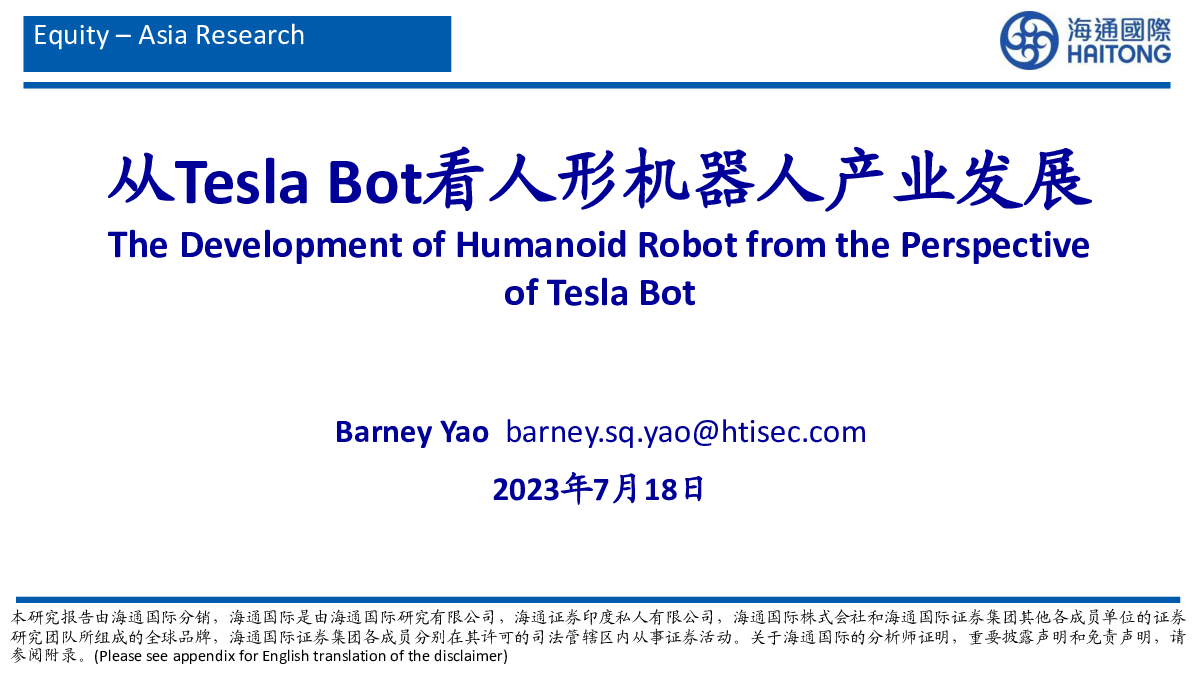 Equity – Asia Research

海通國際
HAITONG

从Tesla Bot看人形机器人产业发展

The Development of Humanoid Robot from the Perspective of Tesla Bot

Barney Yao barney.sq.yao@htisec.com

2023年7月18日

本研究报告由海通国际分销，海通国际是由海通国际研究有限公司，海通证券印度私人有限公司，海通国际株式会社和海通国际证券集团其他各成员单位的证券研究团队所组成的全球品牌，海通国际证券集团各成员分别在其许可的司法管辖区内从事证券活动。关于海通国际的分析师证明，重要披露声明和免责声明，请参阅附录。(Please see appendix for English translation of the disclaimer)